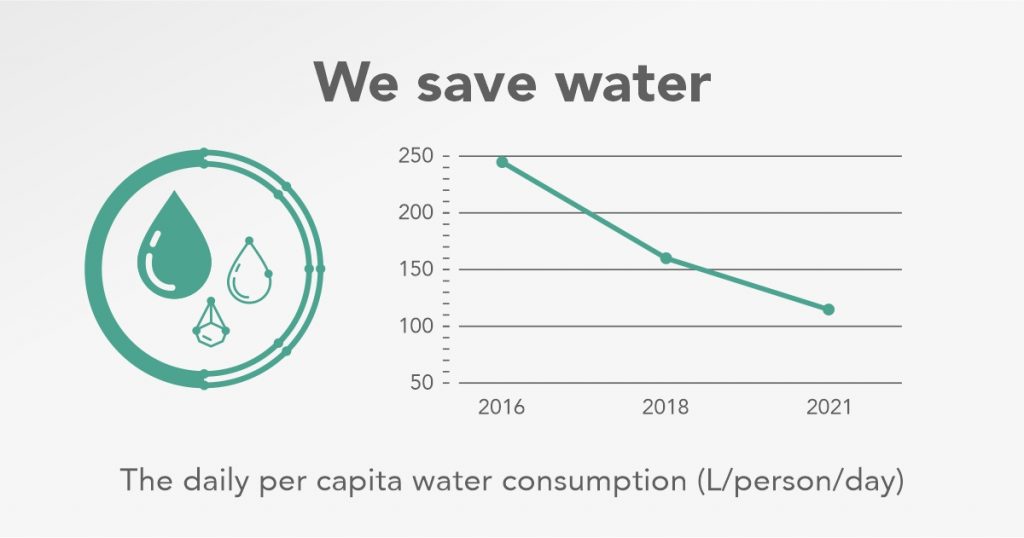 We save water

250
200
150
100
50

2016
2018
2021

The daily per capita water consumption (L/person/day)